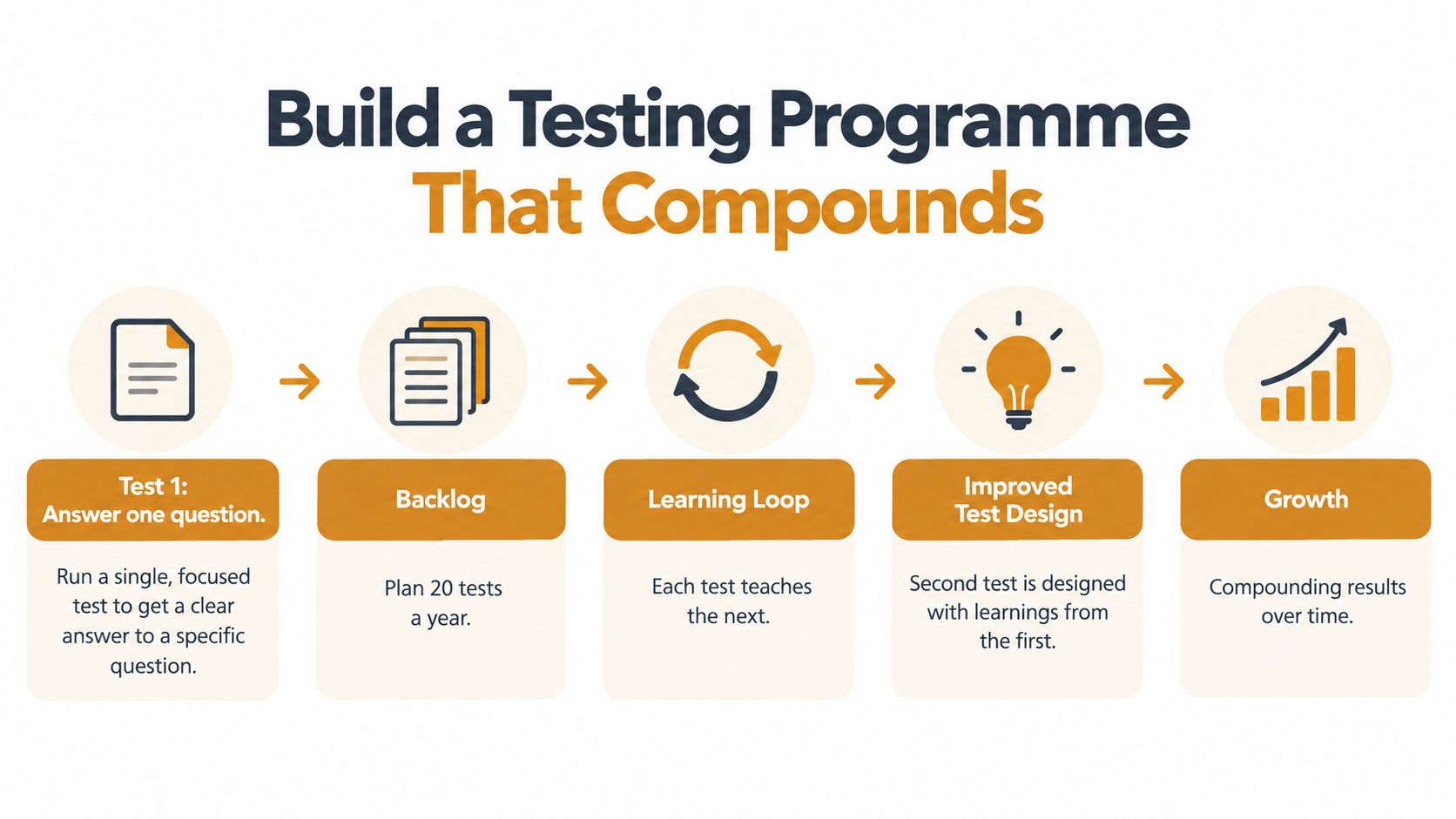 Build a Testing Programme
That Compounds

Test 1:
Answer one question.

Run a single, focused test to get a clear answer to a specific question.

Backlog

Plan 20 tests a year.

Learning Loop

Each test teaches the next.

Improved Test Design

Second test is designed with learnings from the first.

Growth

Compounding results over time.